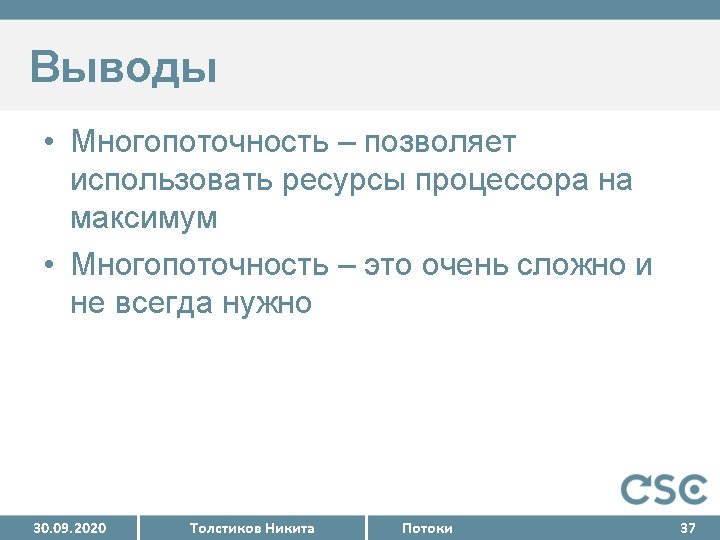 Выводы

• Многопоточность – позволяет использовать ресурсы процессора на максимум

• Многопоточность – это очень сложно и не всегда нужно

CSC

30.09.2020 Толстиков Никита Потоки 37